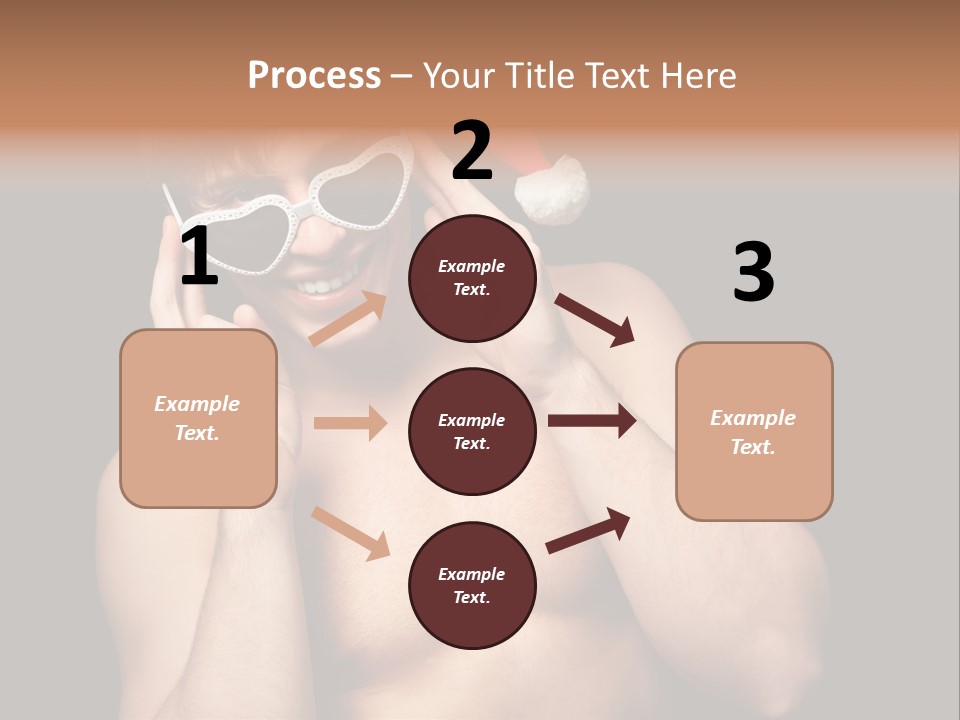 Process – Your Title Text Here

1

Example Text.

2

Example Text.

Example Text.

Example Text.

3

Example Text.